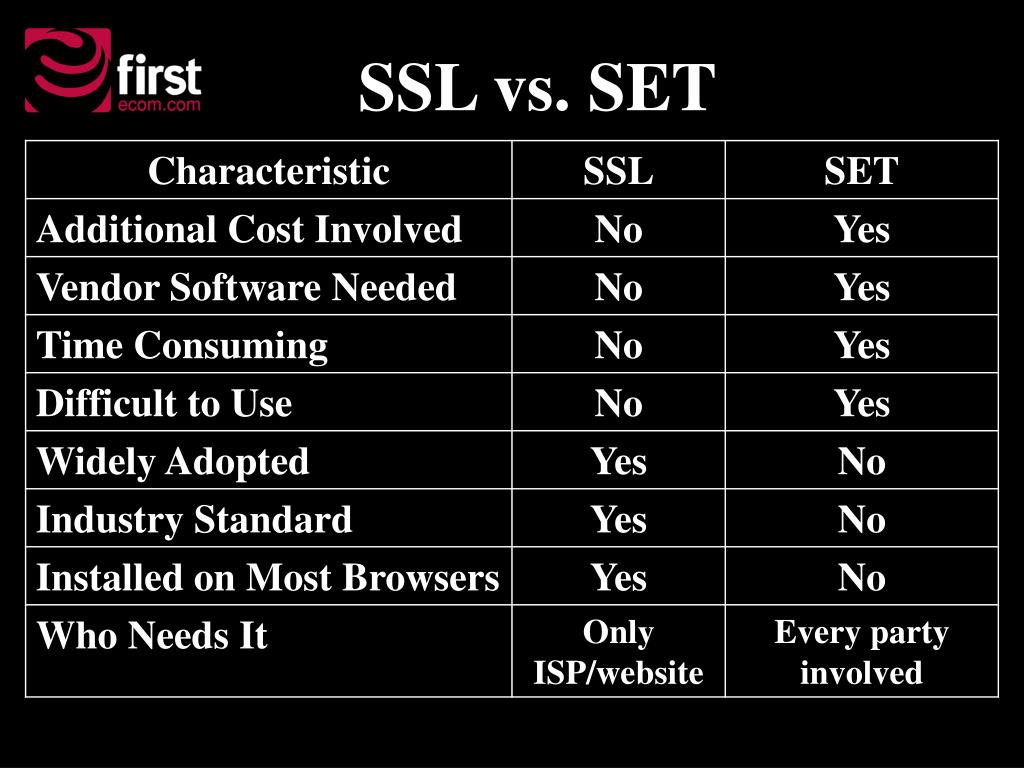 first ecom.com

SSL vs. SET

| Characteristic | SSL | SET |
|---|---|---|
| Additional Cost Involved | No | Yes |
| Vendor Software Needed | No | Yes |
| Time Consuming | No | Yes |
| Difficult to Use | No | Yes |
| Widely Adopted | Yes | No |
| Industry Standard | Yes | No |
| Installed on Most Browsers | Yes | No |
| Who Needs It | Only ISP/website | Every party involved |